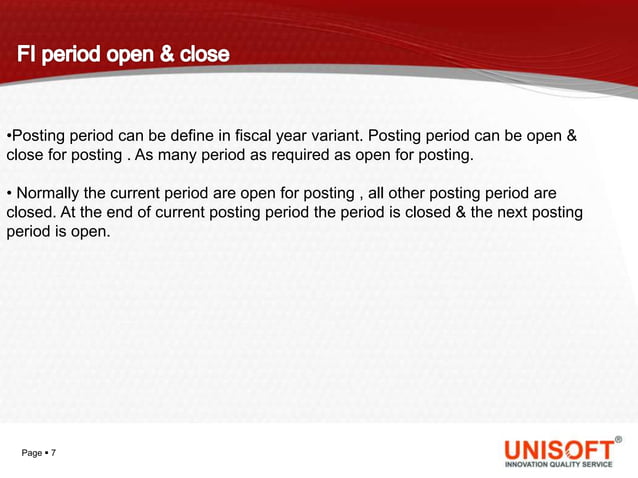 FI period open & close

•Posting period can be define in fiscal year variant. Posting period can be open & close for posting . As many period as required as open for posting.

• Normally the current period are open for posting , all other posting period are closed. At the end of current posting period the period is closed & the next posting period is open.

Page ▪ 7

UNISOFT®
INNOVATION QUALITY SERVICE